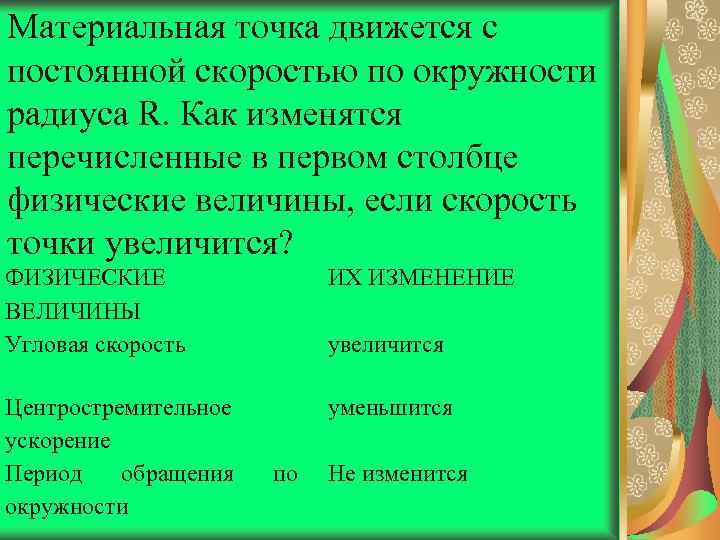 Материальная точка движется с постоянной скоростью по окружности радиуса R. Как изменятся перечисленные в первом столбце физические величины, если скорость точки увеличится?

| ФИЗИЧЕСКИЕ ВЕЛИЧИНЫ | ИХ ИЗМЕНЕНИЕ |
|---|---|
| Угловая скорость | увеличится |
| Центростремительное ускорение | уменьшится |
| Период обращения по окружности | Не изменится |